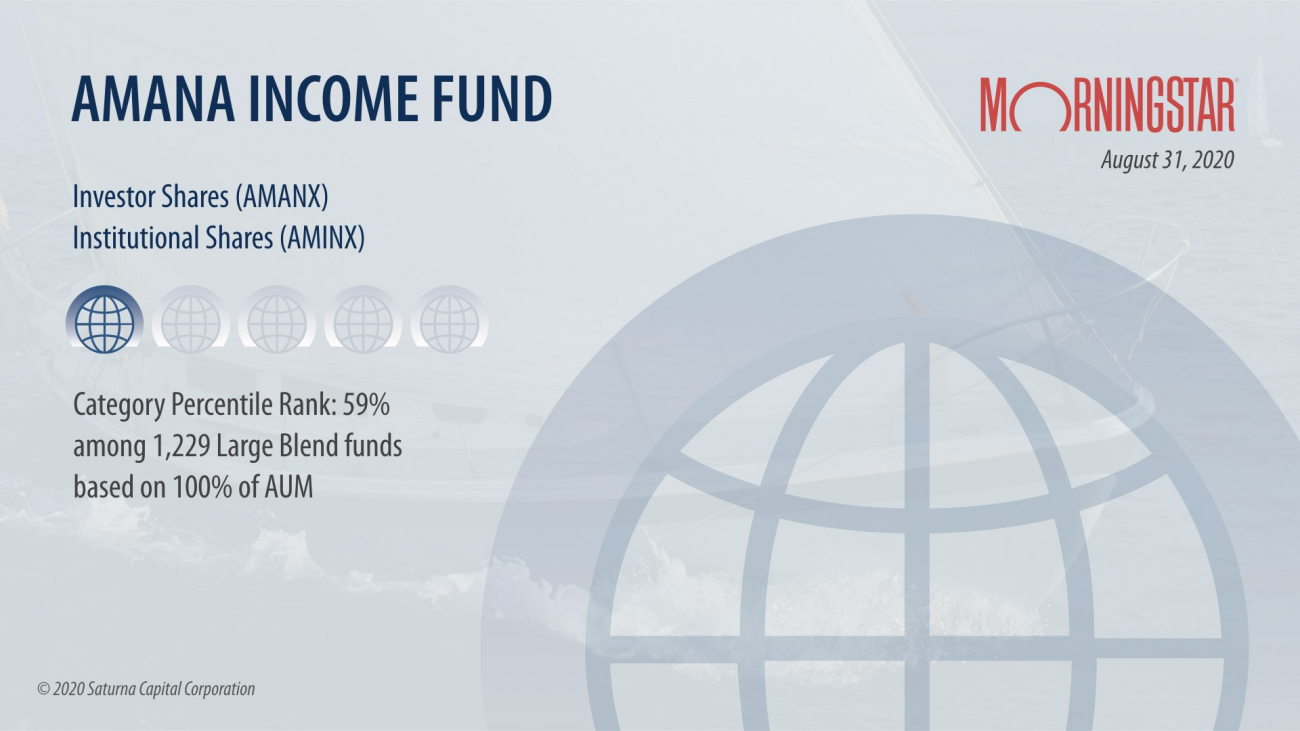 AMANA INCOME FUND

MORNINGSTAR®

August 31, 2020

Investor Shares (AMANX)
Institutional Shares (AMINX)

Category Percentile Rank: 59% among 1,229 Large Blend funds based on 100% of AUM

© 2020 Saturna Capital Corporation